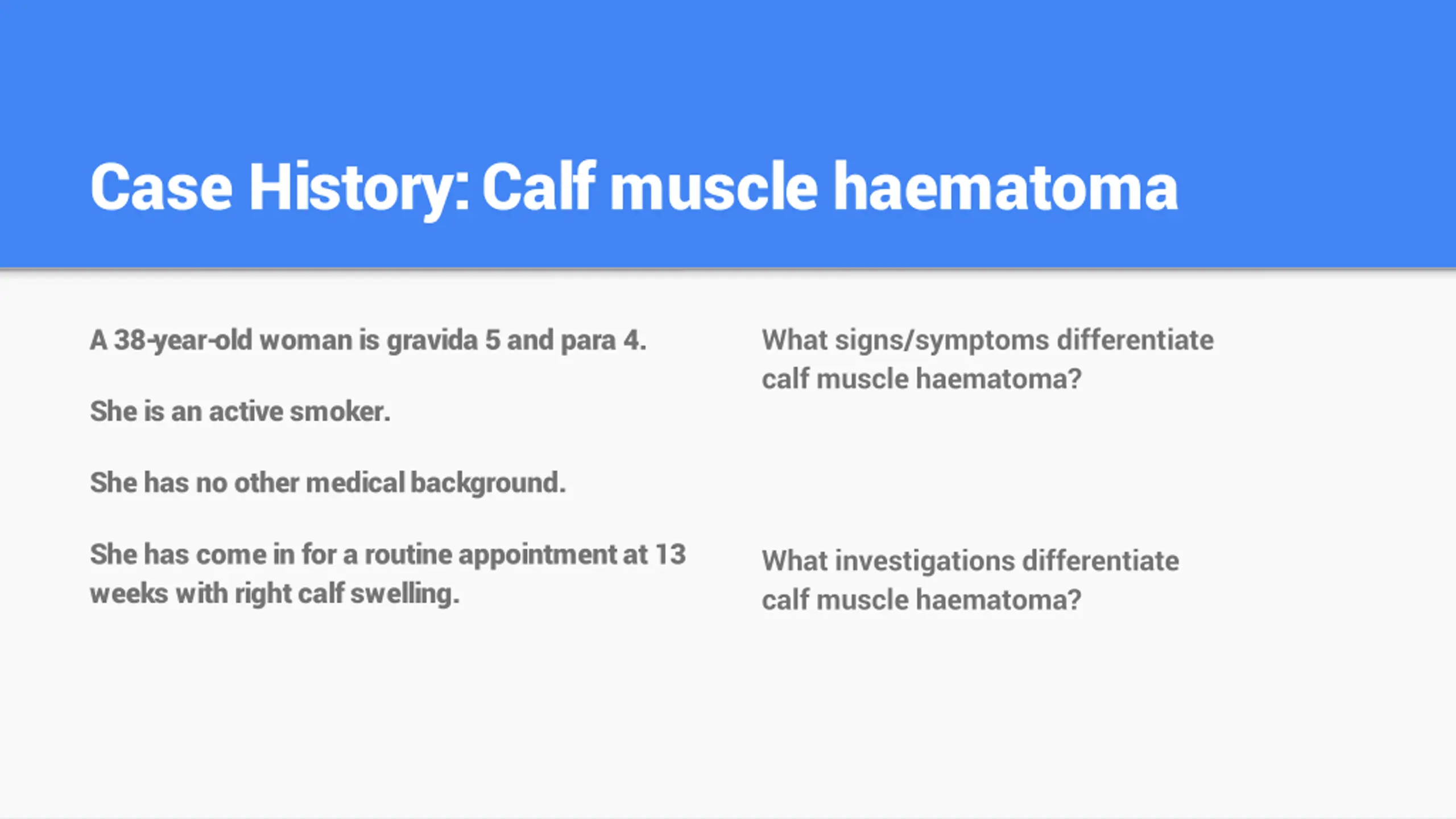 Case History: Calf muscle haematoma

A 38-year-old woman is gravida 5 and para 4.

She is an active smoker.

She has no other medical background.

She has come in for a routine appointment at 13 weeks with right calf swelling.

What signs/symptoms differentiate calf muscle haematoma?

What investigations differentiate calf muscle haematoma?